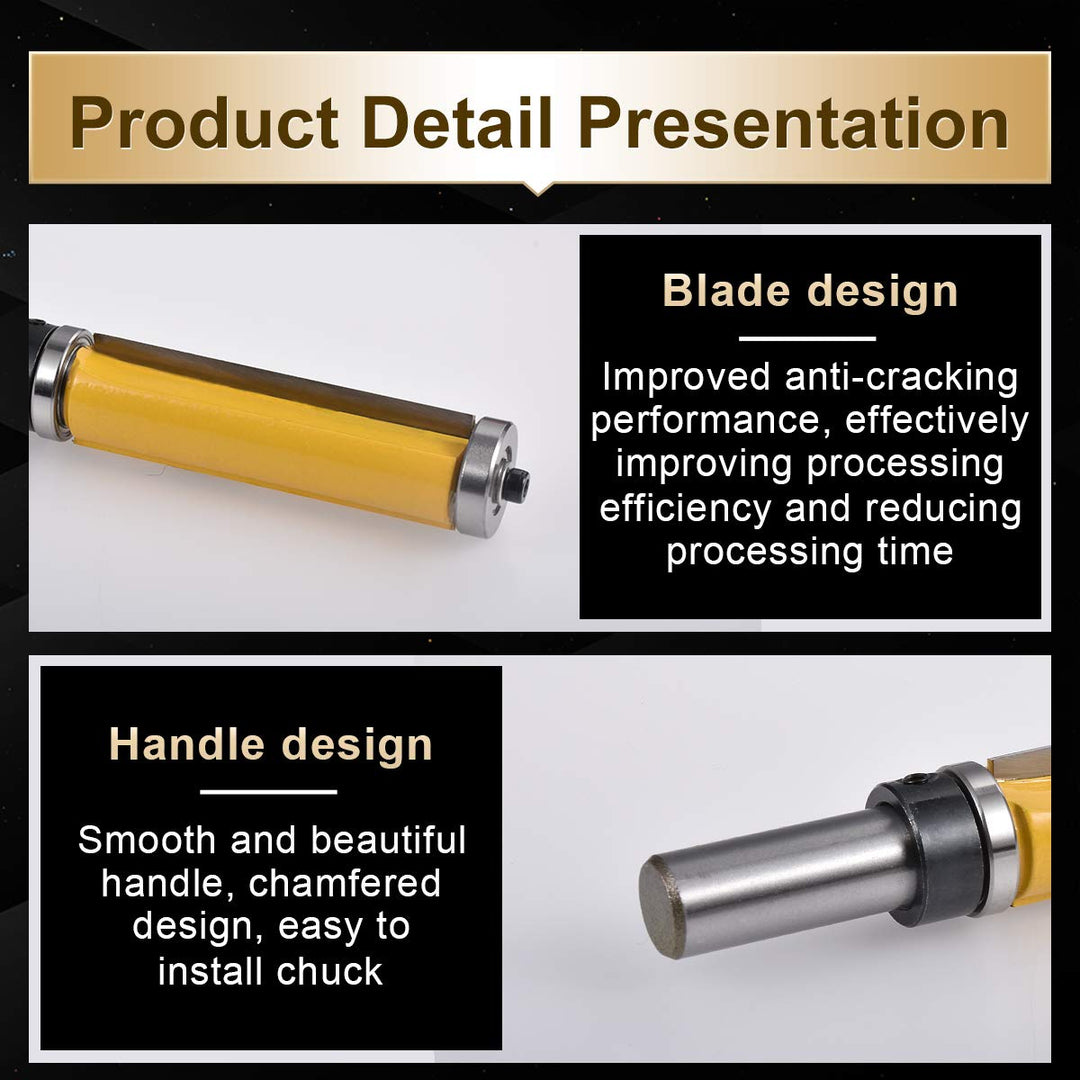 Product Detail Presentation

Blade design

Improved anti-cracking performance, effectively improving processing efficiency and reducing processing time

Handle design

Smooth and beautiful handle, chamfered design, easy to install chuck